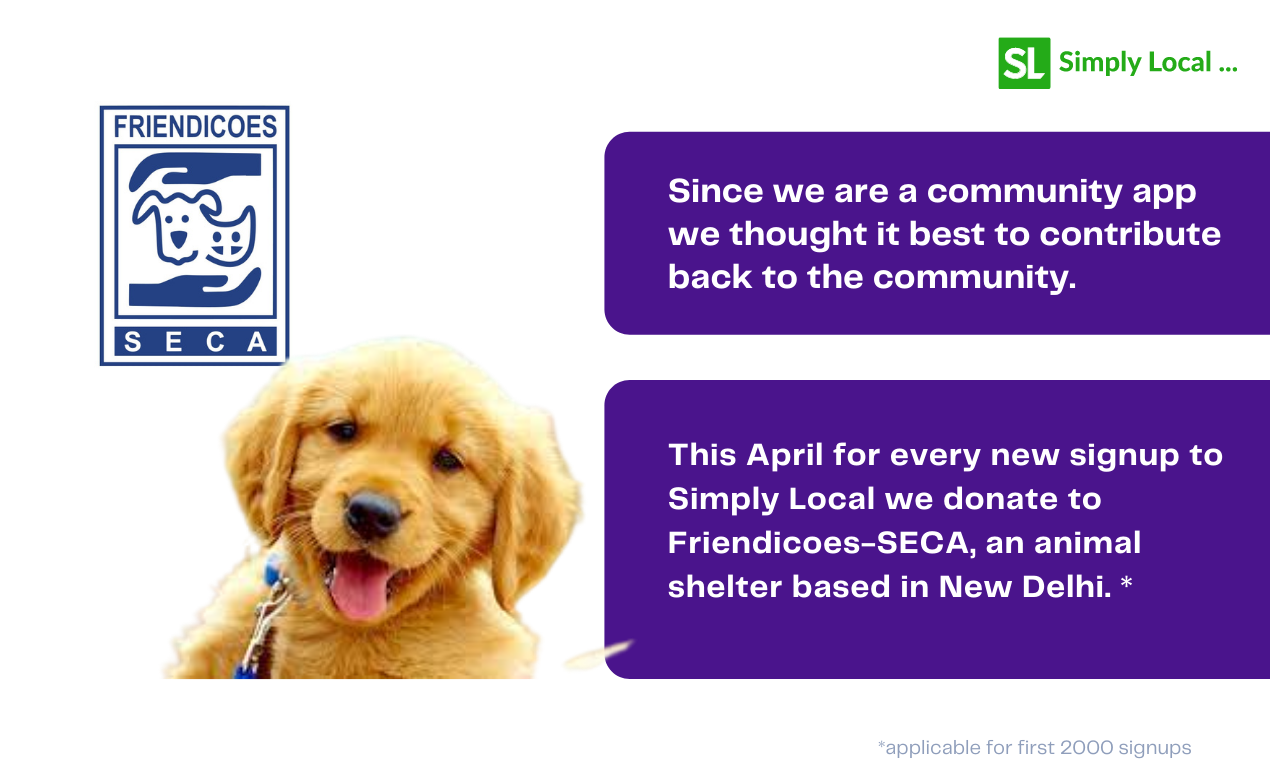 SL Simply Local ...

FRIENDICOES
SECA

Since we are a community app we thought it best to contribute back to the community.

This April for every new signup to Simply Local we donate to Friendicoes-SECA, an animal shelter based in New Delhi. *

*applicable for first 2000 signups